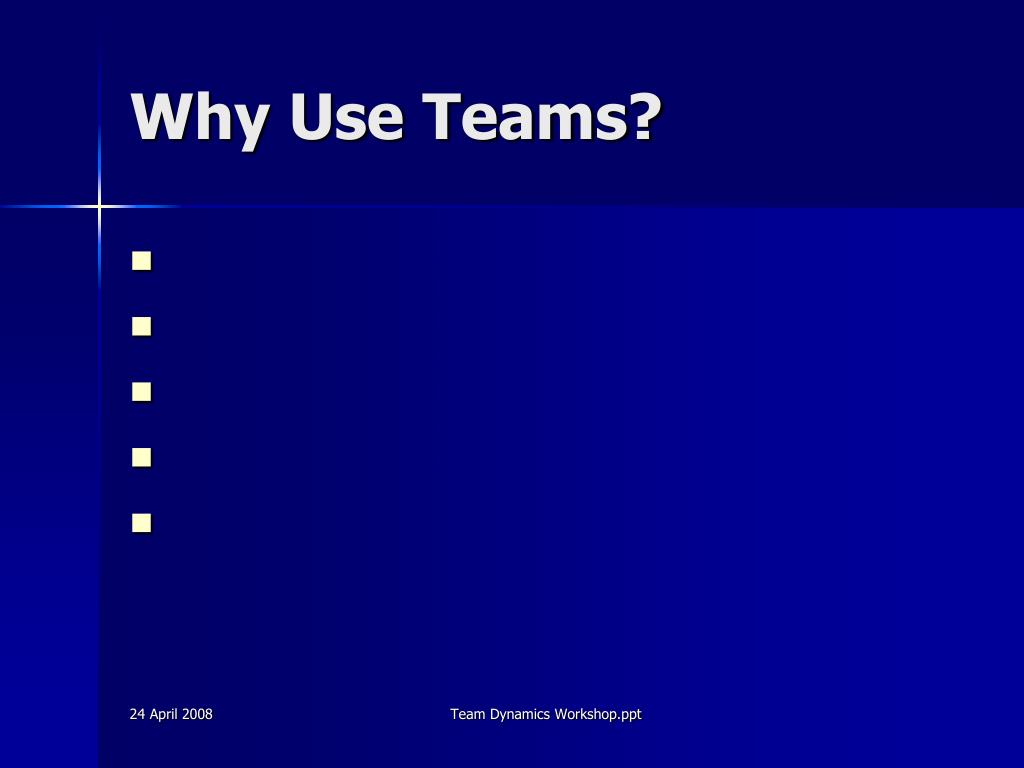 Why Use Teams?

24 April 2008

Team Dynamics Workshop.ppt